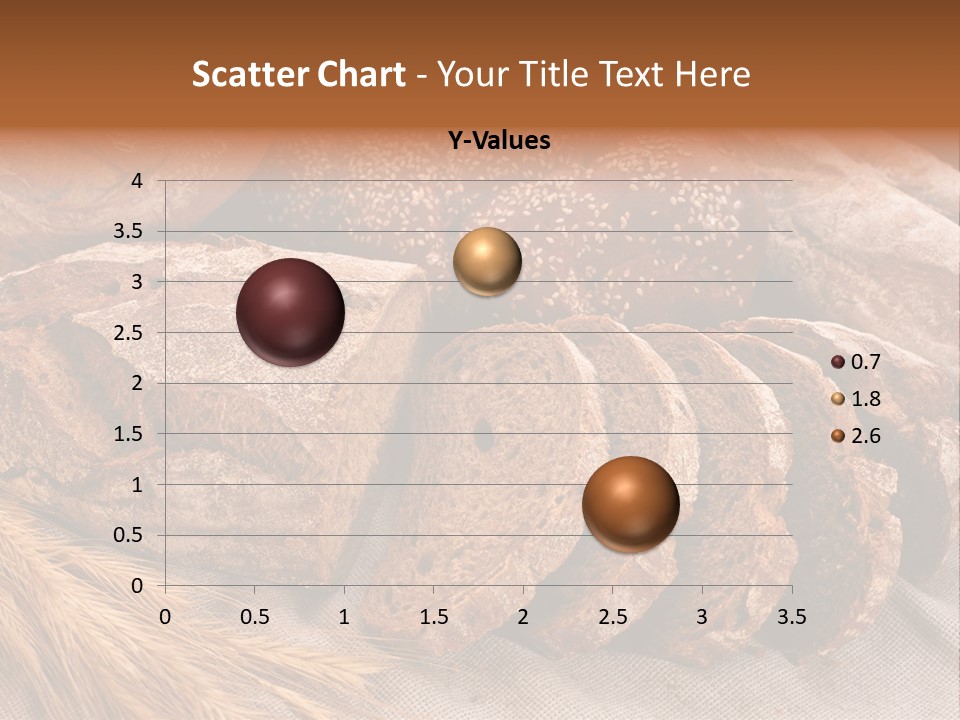 Scatter Chart - Your Title Text Here

Y-Values

4
3.5
3
2.5
2
1.5
1
0.5
0

0 0.5 1 1.5 2 2.5 3 3.5

0.7
1.8
2.6